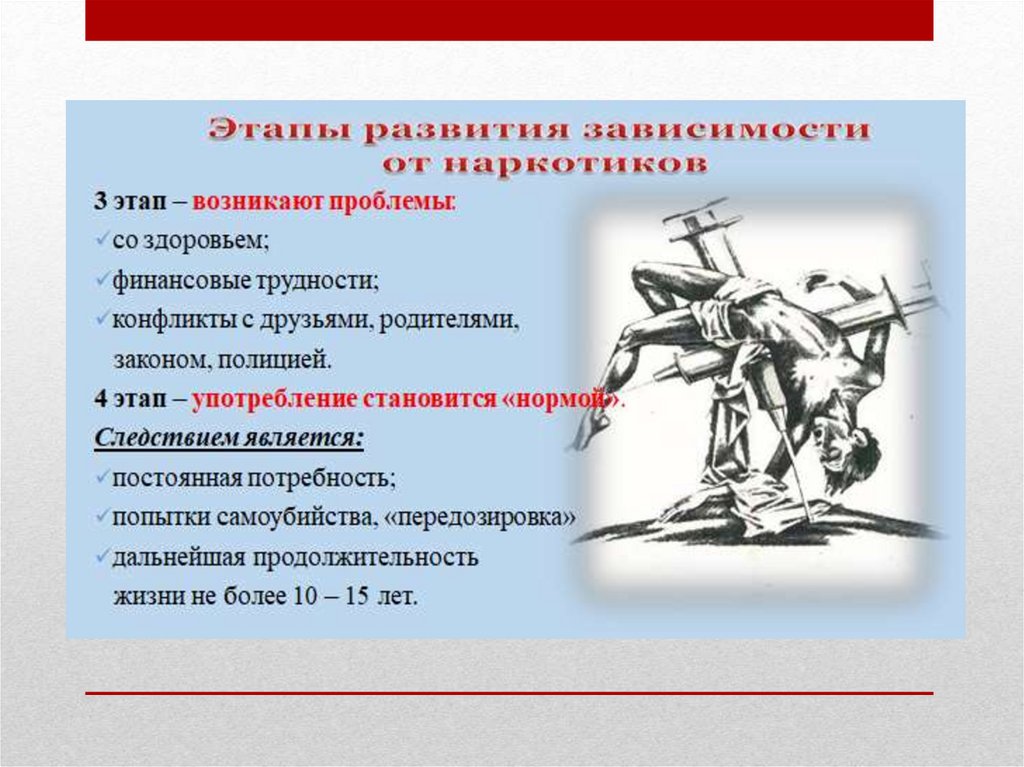 Этапы развития зависимости от наркотиков

3 этап – возникают проблемы:
✓со здоровьем;
✓финансовые трудности;
✓конфликты с друзьями, родителями, законом, полицией.

4 этап – употребление становится «нормой».
Следствием является:
✓постоянная потребность;
✓попытки самоубийства, «передозировка»
✓дальнейшая продолжительность жизни не более 10 – 15 лет.